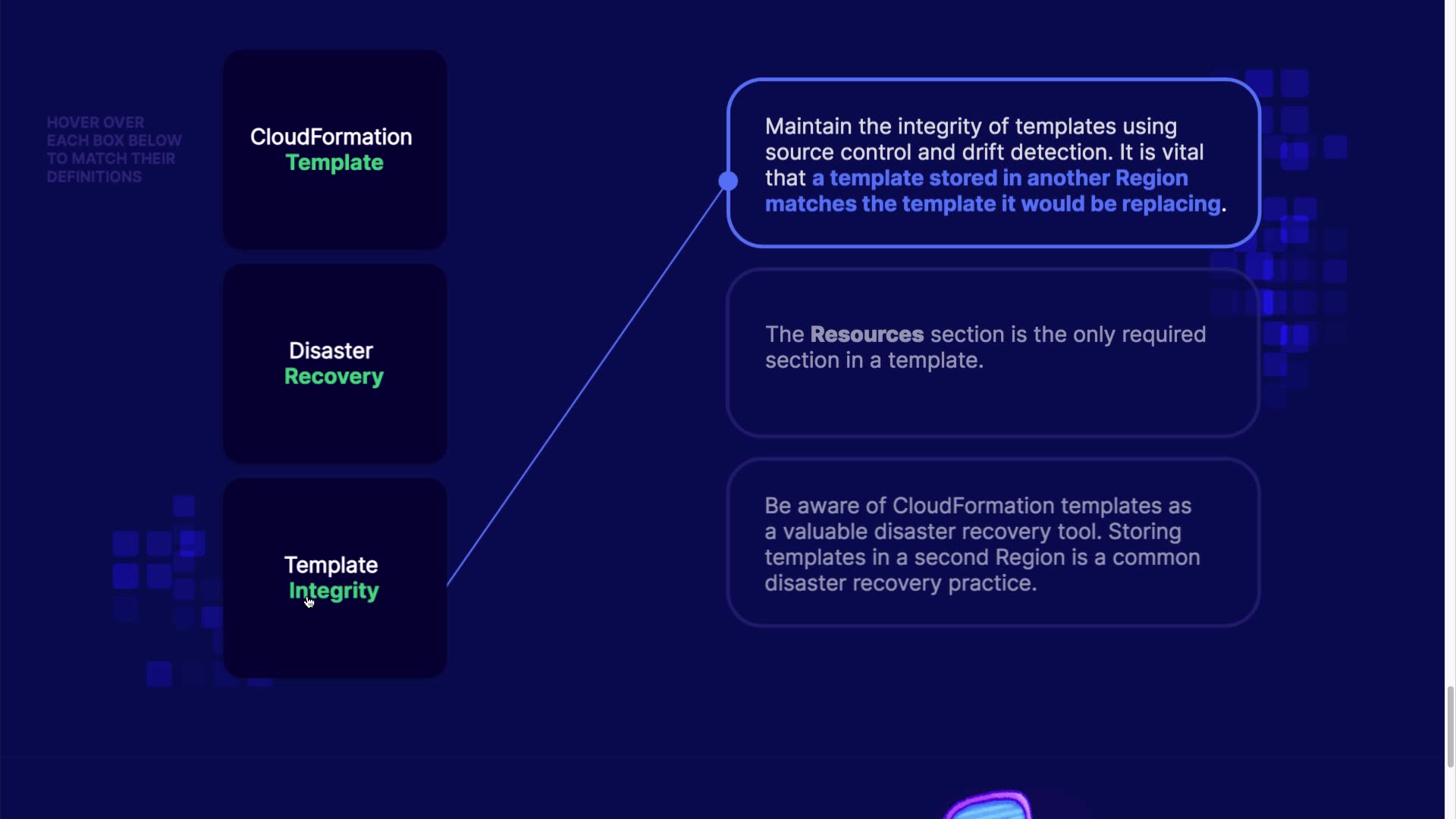 HOVER OVER EACH BOX BELOW TO MATCH THEIR DEFINITIONS

CloudFormation Template

Disaster Recovery

Template Integrity

Maintain the integrity of templates using source control and drift detection. It is vital that a template stored in another Region matches the template it would be replacing.

The Resources section is the only required section in a template.

Be aware of CloudFormation templates as a valuable disaster recovery tool. Storing templates in a second Region is a common disaster recovery practice.